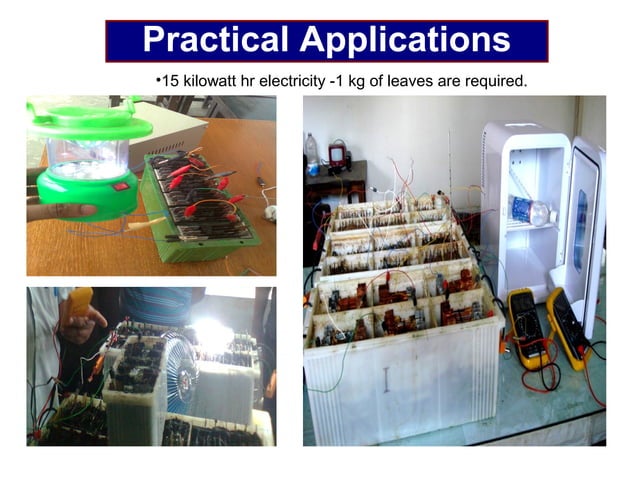 Practical Applications

•15 kilowatt hr electricity -1 kg of leaves are required.

I